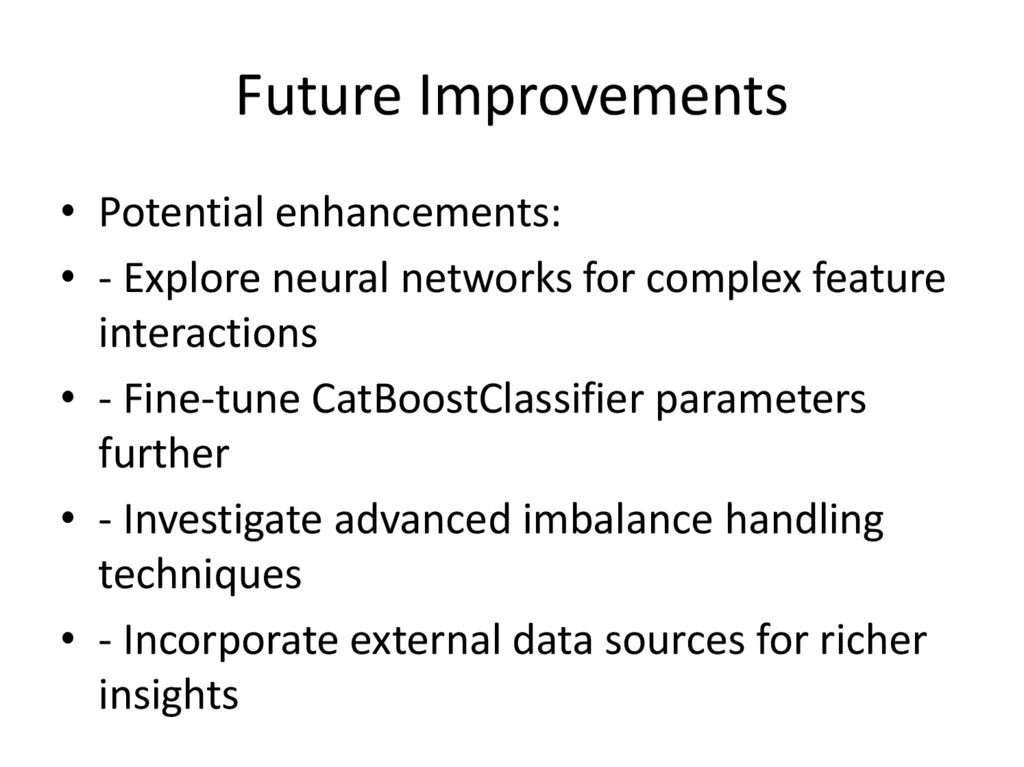 Future Improvements

• Potential enhancements:
• - Explore neural networks for complex feature interactions
• - Fine-tune CatBoostClassifier parameters further
• - Investigate advanced imbalance handling techniques
• - Incorporate external data sources for richer insights